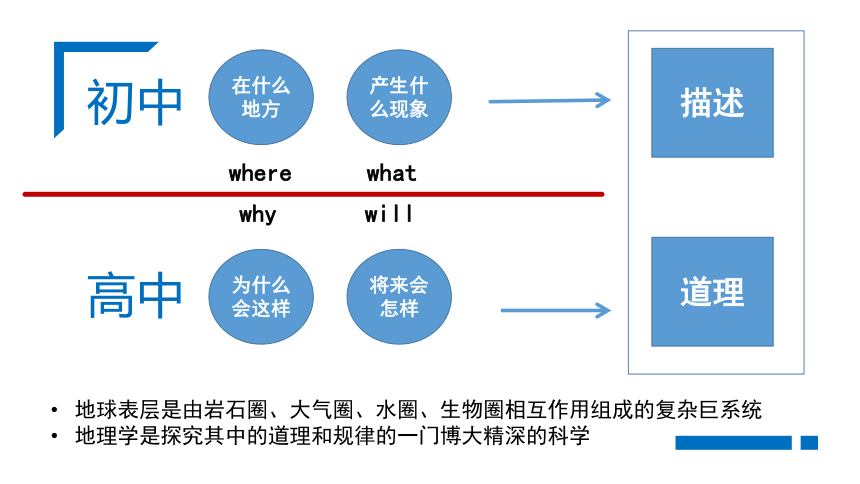 初中

在什么地方

产生什么现象

描述

where what

why will

高中

为什么会这样

将来会怎样

道理

• 地球表层是由岩石圈、大气圈、水圈、生物圈相互作用组成的复杂巨系统
• 地理学是探究其中的道理和规律的一门博大精深的科学